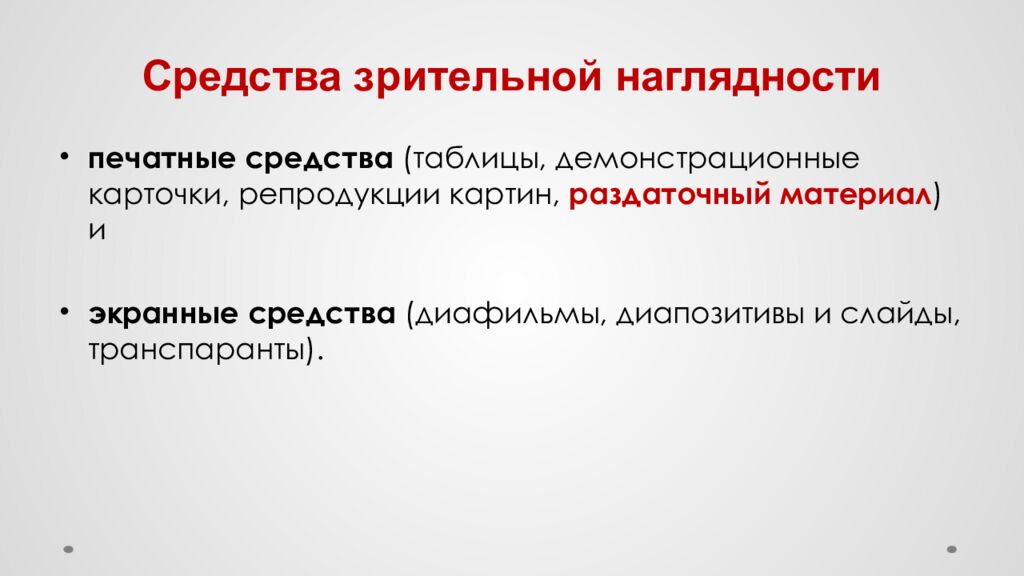 Средства зрительной наглядности

• печатные средства (таблицы, демонстрационные карточки, репродукции картин, раздаточный материал) и

• экранные средства (диафильмы, диапозитивы и слайды, транспаранты).